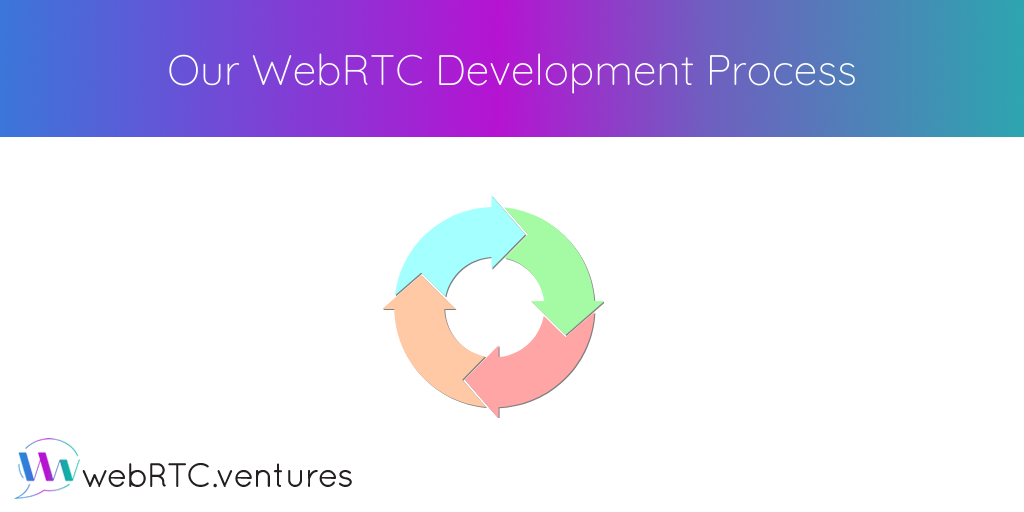 Our WebRTC Development Process

webRTC.ventures